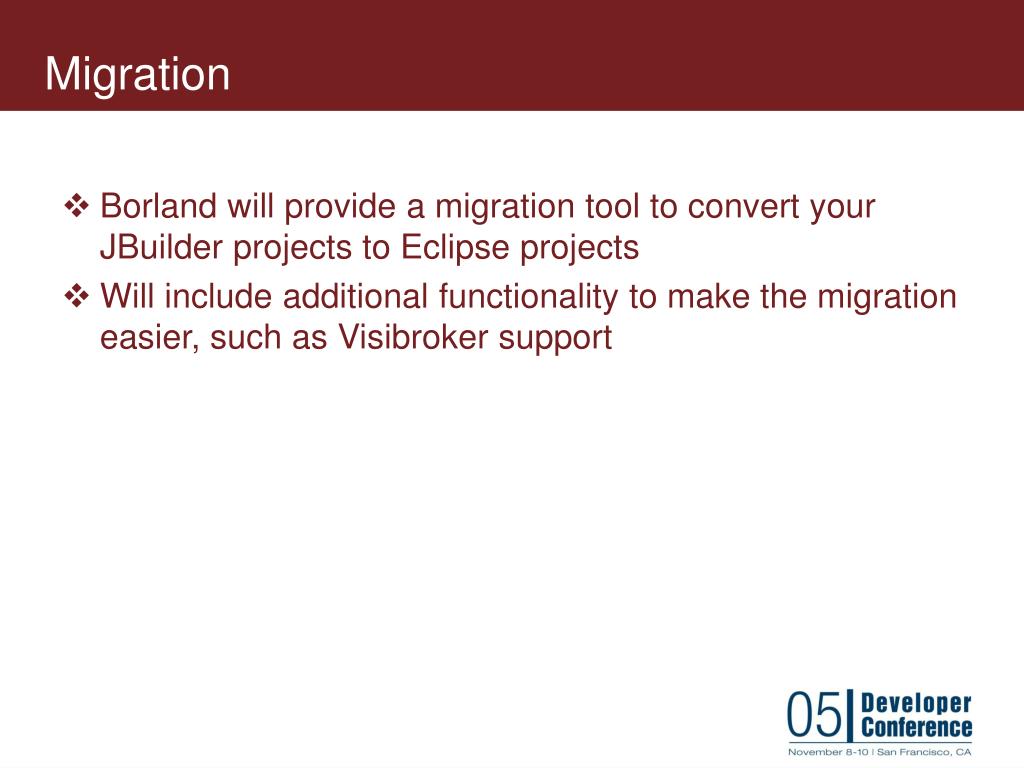 Migration

❖ Borland will provide a migration tool to convert your JBuilder projects to Eclipse projects

❖ Will include additional functionality to make the migration easier, such as Visibroker support

05 Developer Conference
November 8-10 | San Francisco, CA